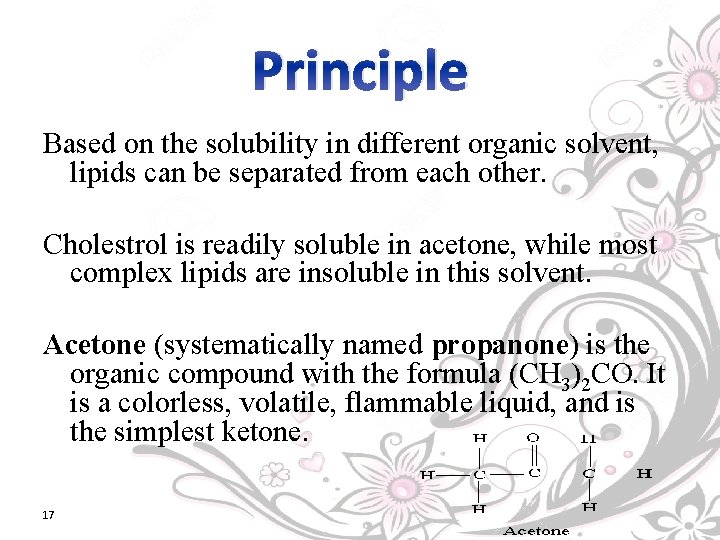 Principle

Based on the solubility in different organic solvent, lipids can be separated from each other.

Cholestrol is readily soluble in acetone, while most complex lipids are insoluble in this solvent.

Acetone (systematically named propanone) is the organic compound with the formula $(CH_3)_2CO$. It is a colorless, volatile, flammable liquid, and is the simplest ketone.

H O H
H C C C H
H H
Acetone

17